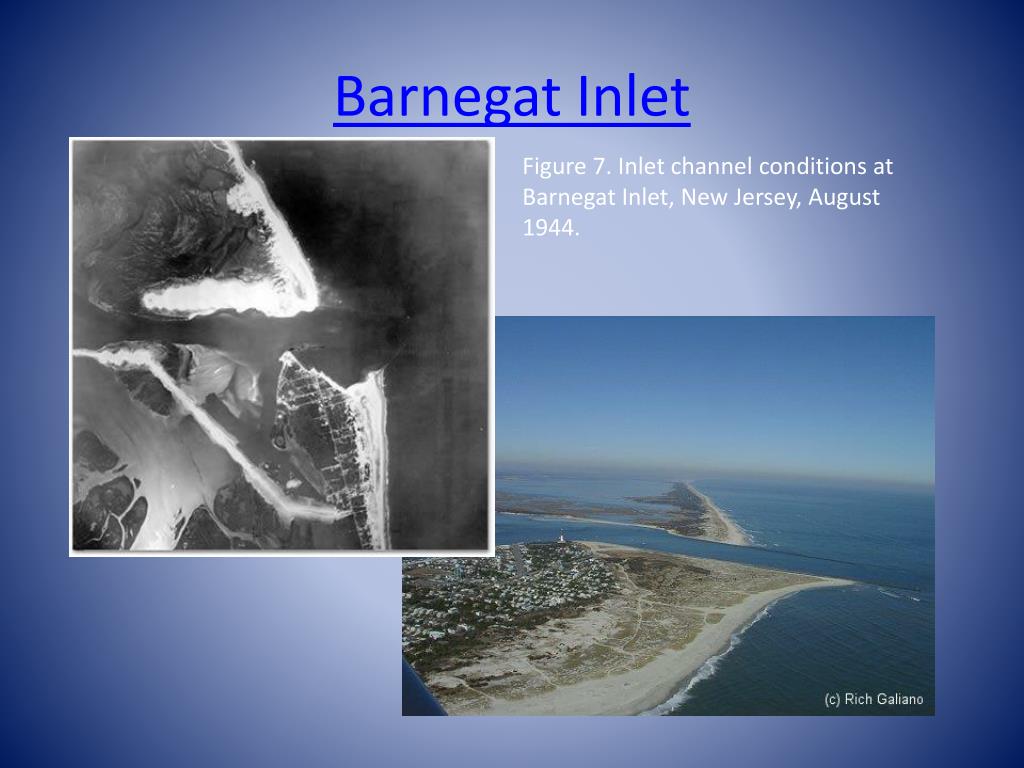 Barnegat Inlet

Figure 7. Inlet channel conditions at Barnegat Inlet, New Jersey, August 1944.

(c) Rich Galiano